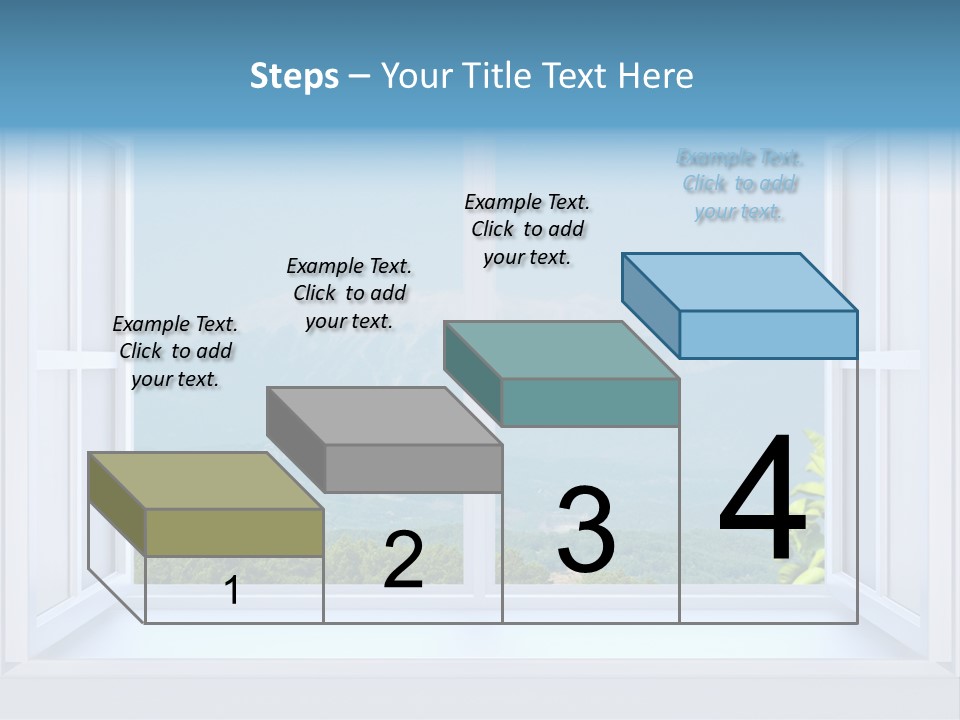 Steps – Your Title Text Here

Example Text. Click to add your text.

Example Text. Click to add your text.

Example Text. Click to add your text.

Example Text. Click to add your text.

1

2

3

4